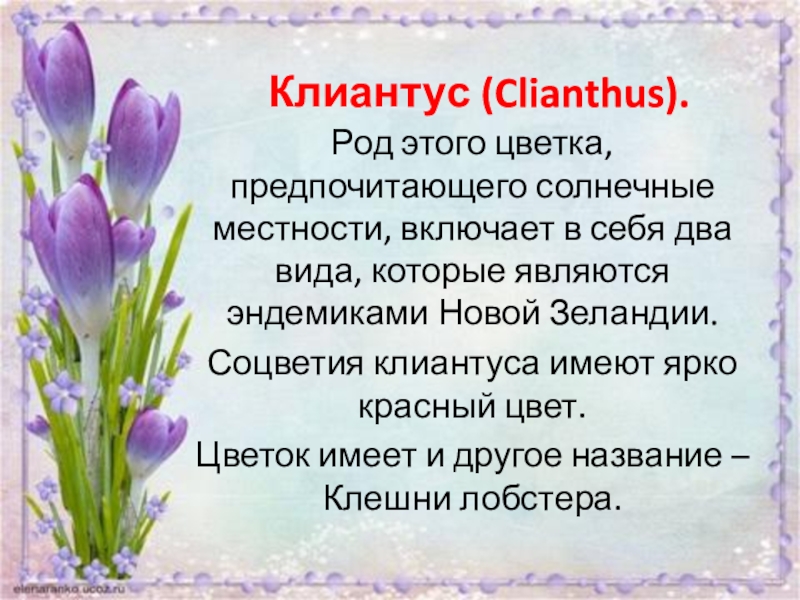 Клиантус (Clianthus).

Род этого цветка, предпочитающего солнечные местности, включает в себя два вида, которые являются эндемиками Новой Зеландии.

Соцветия клиантуса имеют ярко красный цвет.

Цветок имеет и другое название – Клешни лобстера.

elenaranko.ucoz.ru